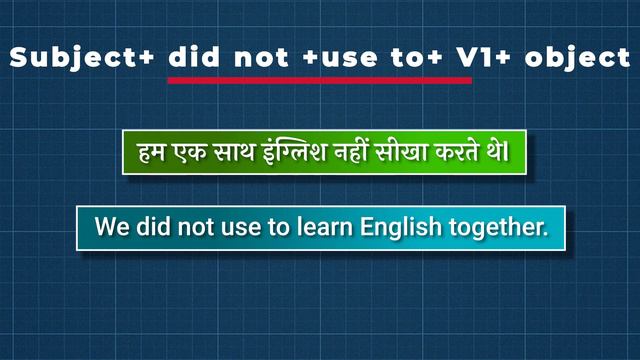 Subject+ did not +use to+ V1+ object

हम एक साथ इंग्लिश नहीं सीखा करते थे।

We did not use to learn English together.